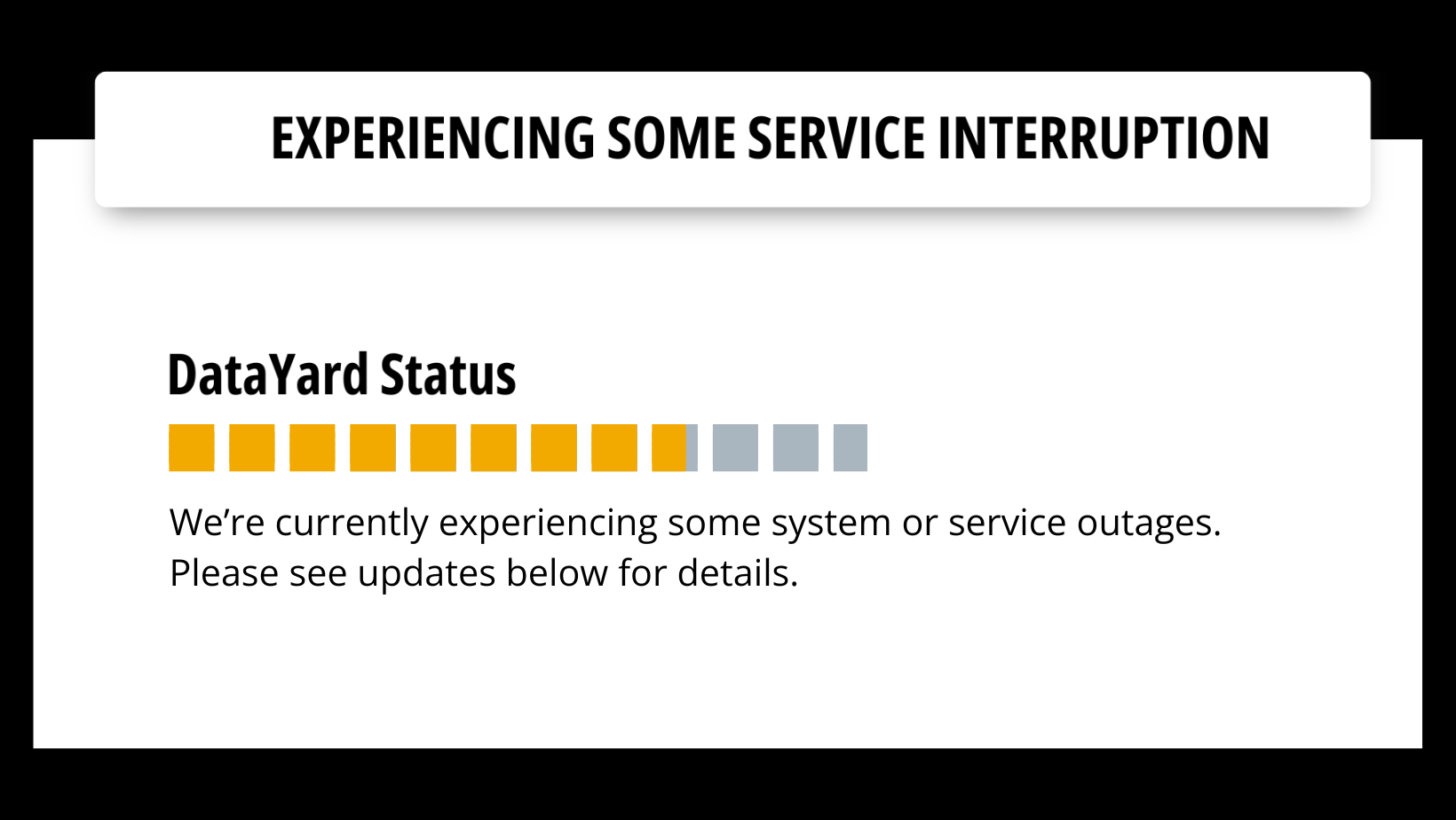 EXPERIENCING SOME SERVICE INTERRUPTION

DataYard Status

We’re currently experiencing some system or service outages. Please see updates below for details.